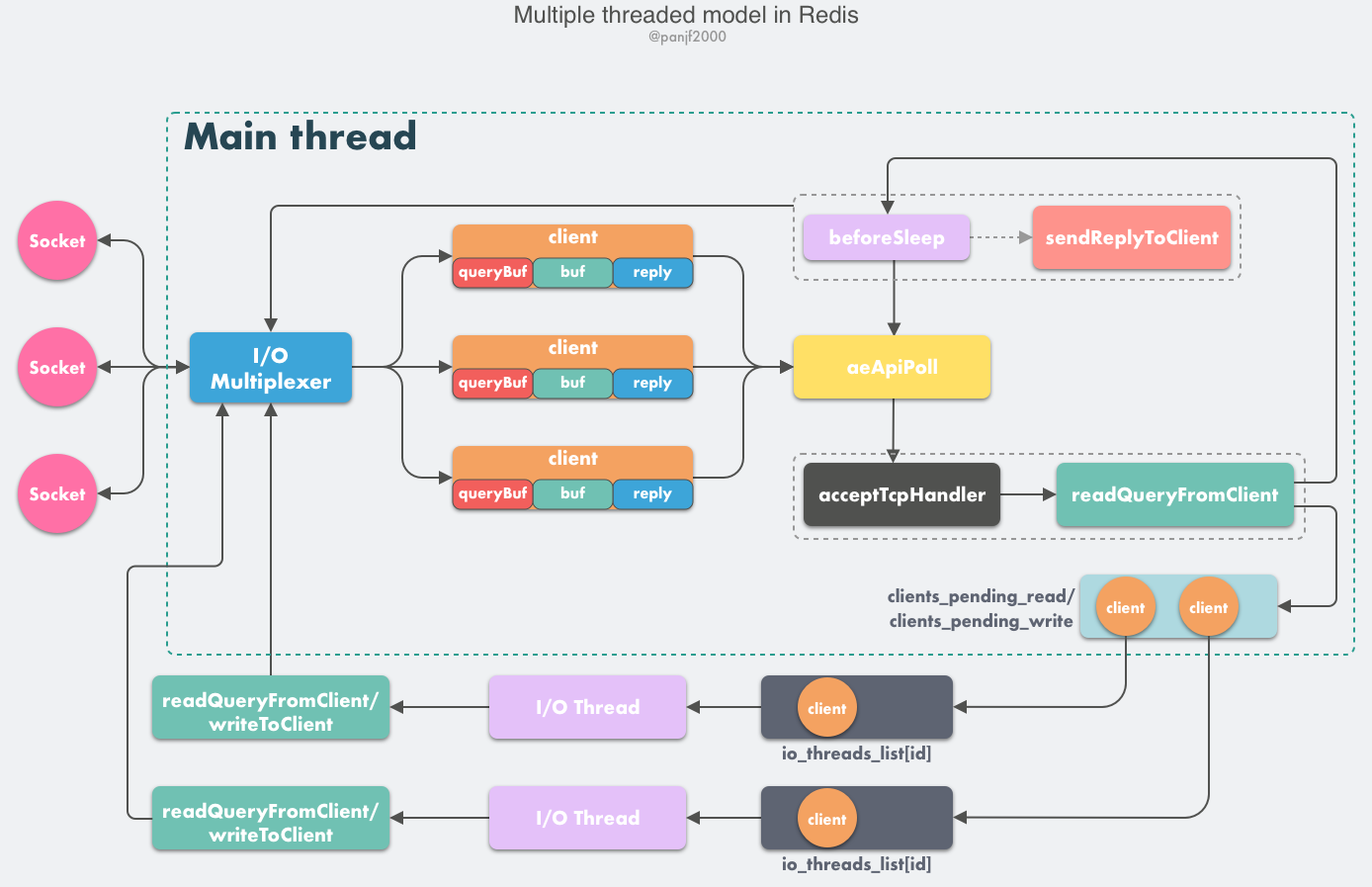 Multiple threaded model in Redis
@panjf2000

Main thread

Socket

Socket

Socket

I/O Multiplexer

client
queryBuf buf reply

client
queryBuf buf reply

client
queryBuf buf reply

beforeSleep

sendReplyToClient

aeApiPoll

acceptTcpHandler

readQueryFromClient

clients_pending_read/
clients_pending_write

client client

readQueryFromClient/
writeToClient

I/O Thread

client
io_threads_list[id]

readQueryFromClient/
writeToClient

I/O Thread

client
io_threads_list[id]